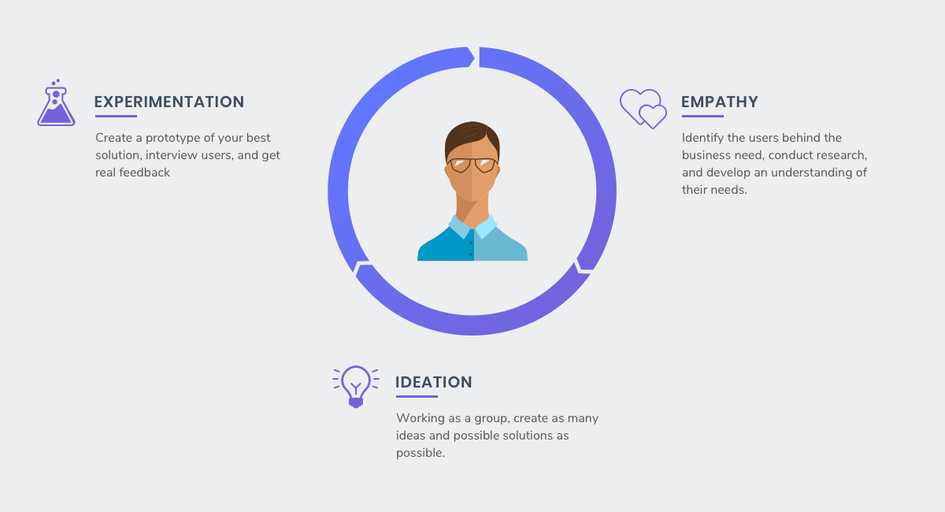 EXPERIMENTATION

Create a prototype of your best solution, interview users, and get real feedback

EMPATHY

Identify the users behind the business need, conduct research, and develop an understanding of their needs.

IDEATION

Working as a group, create as many ideas and possible solutions as possible.